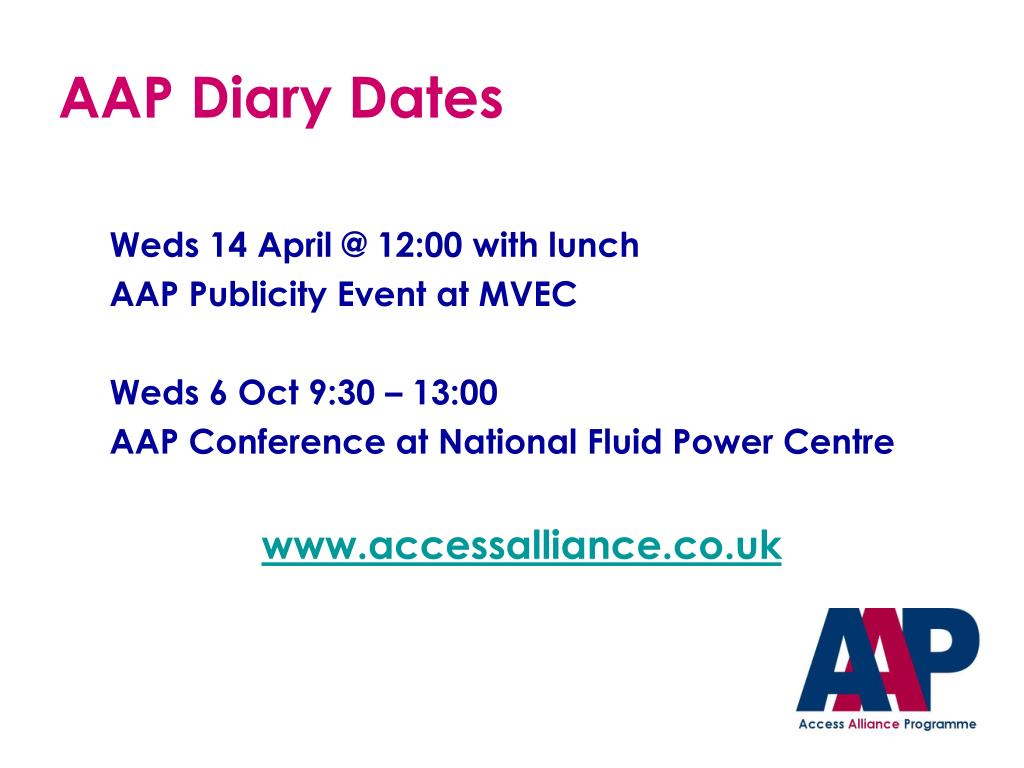 AAP Diary Dates

Weds 14 April @ 12:00 with lunch
AAP Publicity Event at MVEC

Weds 6 Oct 9:30 – 13:00
AAP Conference at National Fluid Power Centre

www.accessalliance.co.uk

AAP
Access Alliance Programme